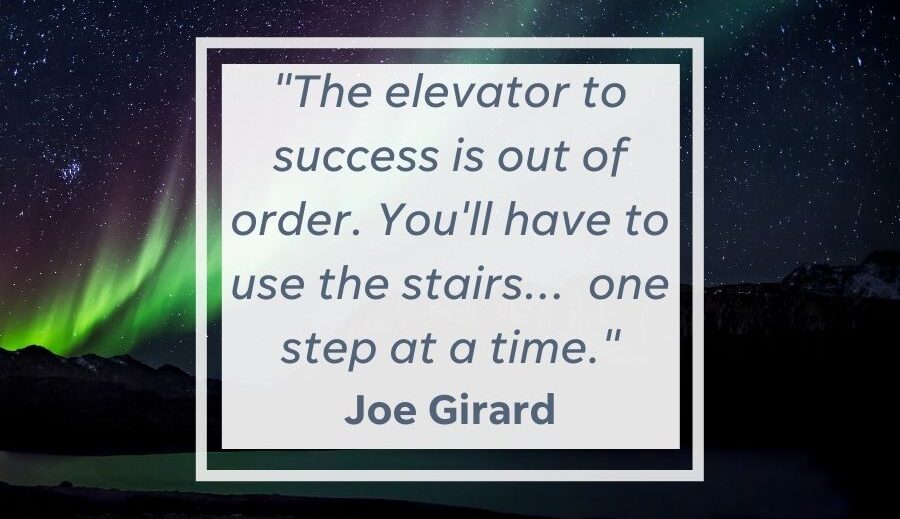 "The elevator to success is out of order. You'll have to use the stairs... one step at a time."
Joe Girard